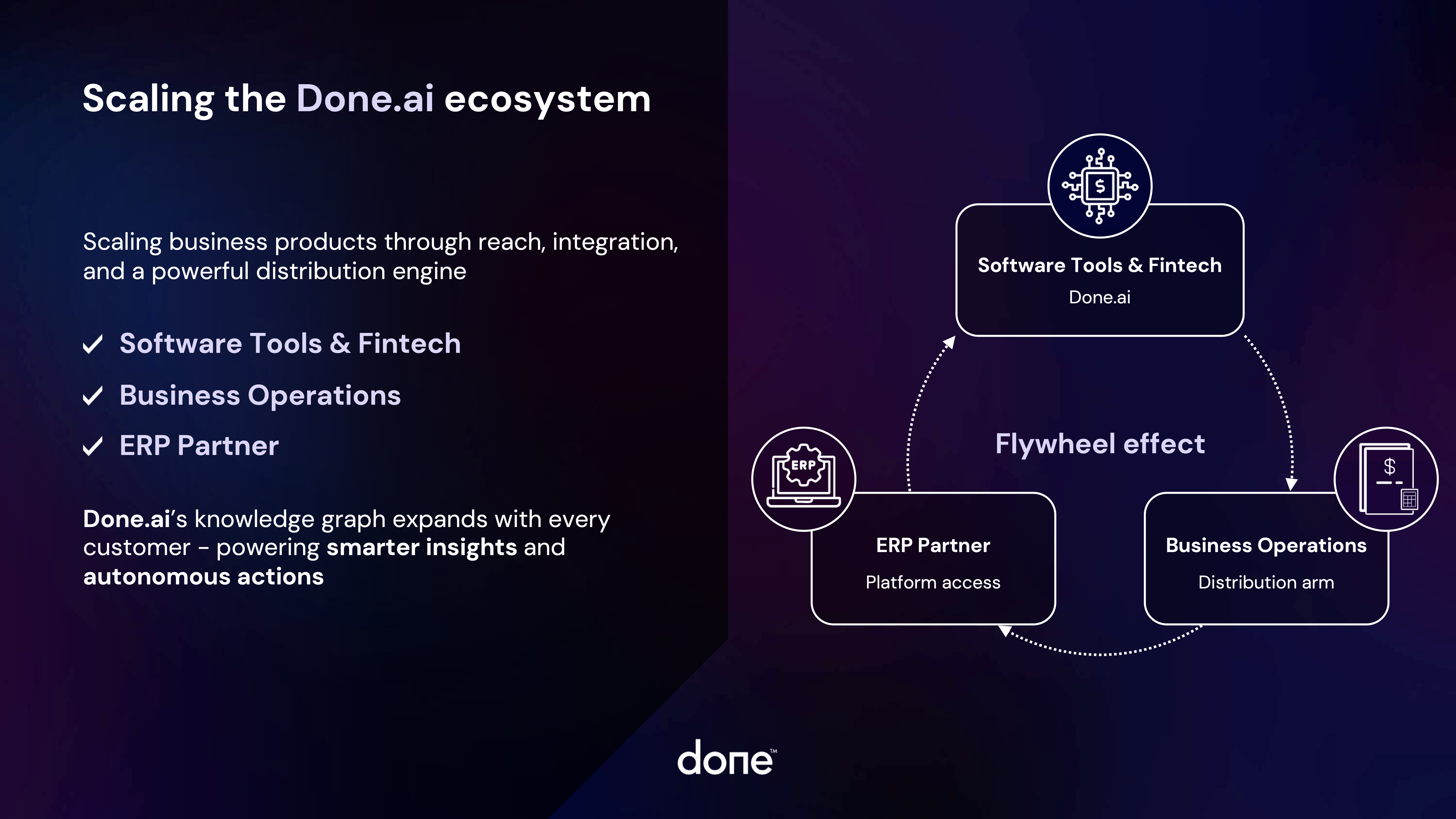 Scaling the Done.ai ecosystem

Scaling business products through reach, integration, and a powerful distribution engine

✓ Software Tools & Fintech

✓ Business Operations

✓ ERP Partner

Done.ai's knowledge graph expands with every customer - powering smarter insights and autonomous actions

$

Software Tools & Fintech

Done.ai

Flywheel effect

ERP

ERP Partner

Platform access

$

Business Operations

Distribution arm

done™